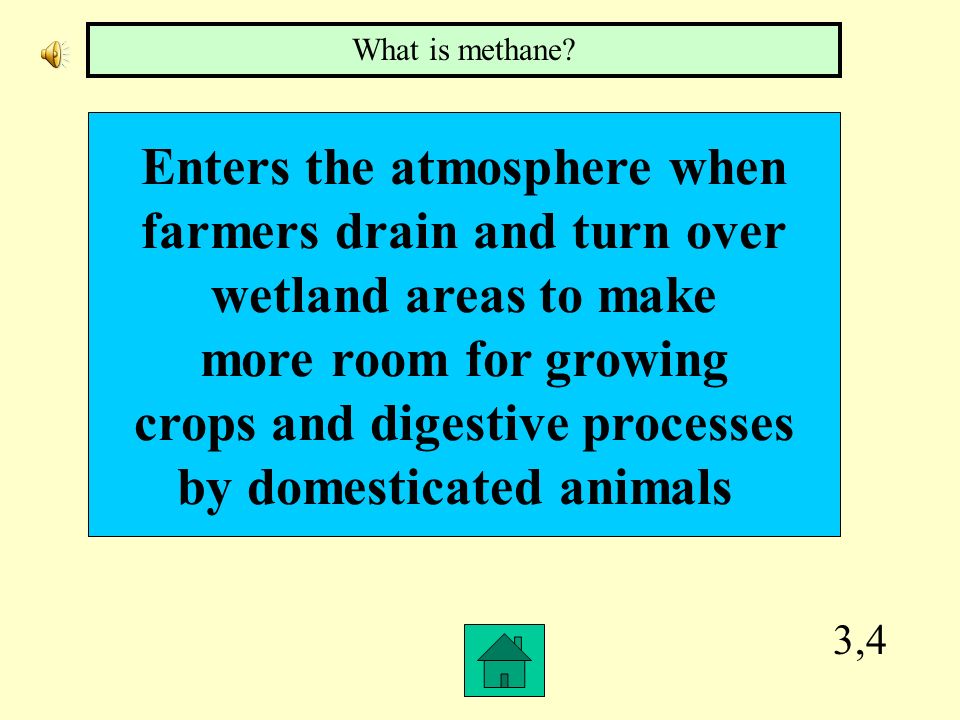 What is methane?

Enters the atmosphere when farmers drain and turn over wetland areas to make more room for growing crops and digestive processes by domesticated animals

3,4